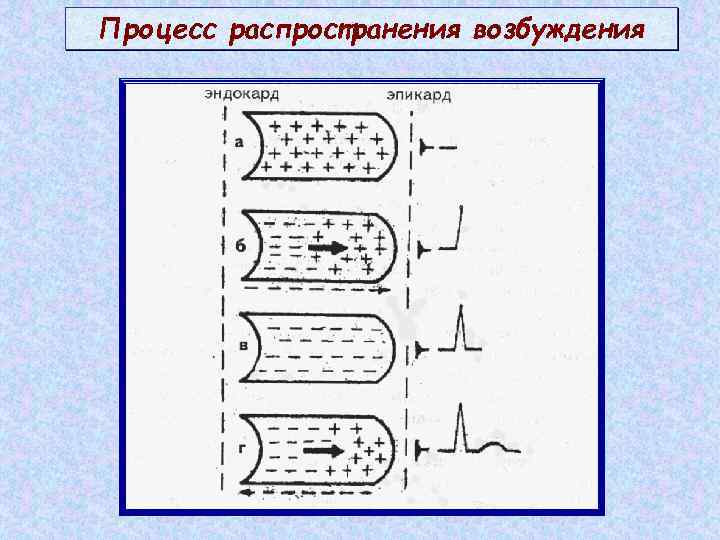 Процесс распространения возбуждения

эндокард

эпикард

а

б

в

г